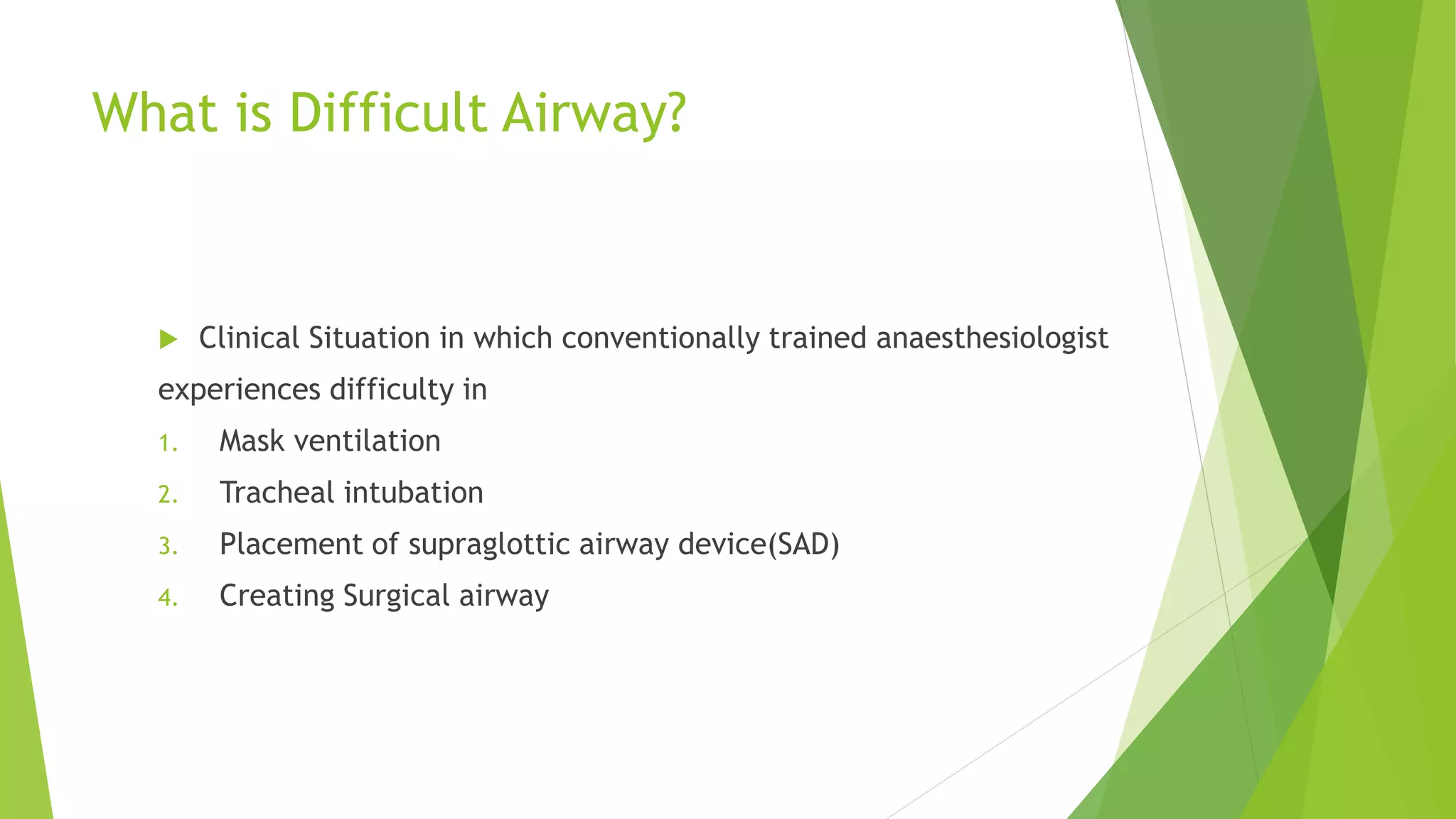 What is Difficult Airway?

Clinical Situation in which conventionally trained anaesthesiologist experiences difficulty in

1. Mask ventilation
2. Tracheal intubation
3. Placement of supraglottic airway device(SAD)
4. Creating Surgical airway